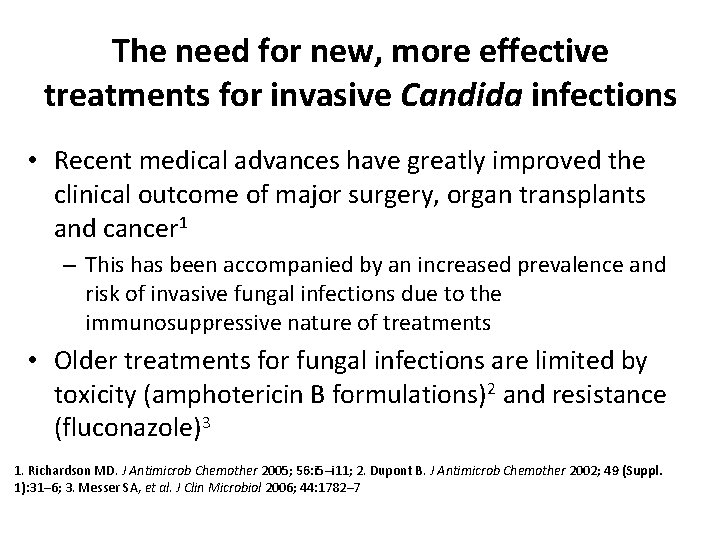 The need for new, more effective treatments for invasive Candida infections

• Recent medical advances have greatly improved the clinical outcome of major surgery, organ transplants and cancer$^1$
 – This has been accompanied by an increased prevalence and risk of invasive fungal infections due to the immunosuppressive nature of treatments
• Older treatments for fungal infections are limited by toxicity (amphotericin B formulations)$^2$ and resistance (fluconazole)$^3$

1. Richardson MD. J Antimicrob Chemother 2005; 56:i5–i11; 2. Dupont B. J Antimicrob Chemother 2002; 49 (Suppl. 1):31–6; 3. Messer SA, et al. J Clin Microbiol 2006; 44:1782–7